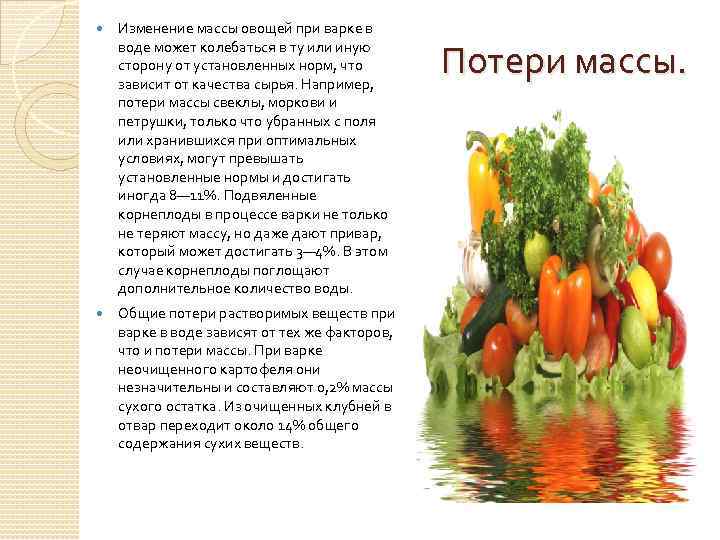 Потери массы.

Изменение массы овощей при варке в воде может колебаться в ту или иную сторону от установленных норм, что зависит от качества сырья. Например, потери массы свеклы, моркови и петрушки, только что убранных с поля или хранившихся при оптимальных условиях, могут превышать установленные нормы и достигать иногда 8—11%. Подвяленные корнеплоды в процессе варки не только не теряют массу, но даже дают привар, который может достигать 3—4%. В этом случае корнеплоды поглощают дополнительное количество воды.

Общие потери растворимых веществ при варке в воде зависят от тех же факторов, что и потери массы. При варке неочищенного картофеля они незначительны и составляют 0,2% массы сухого остатка. Из очищенных клубней в отвар переходит около 14% общего содержания сухих веществ.